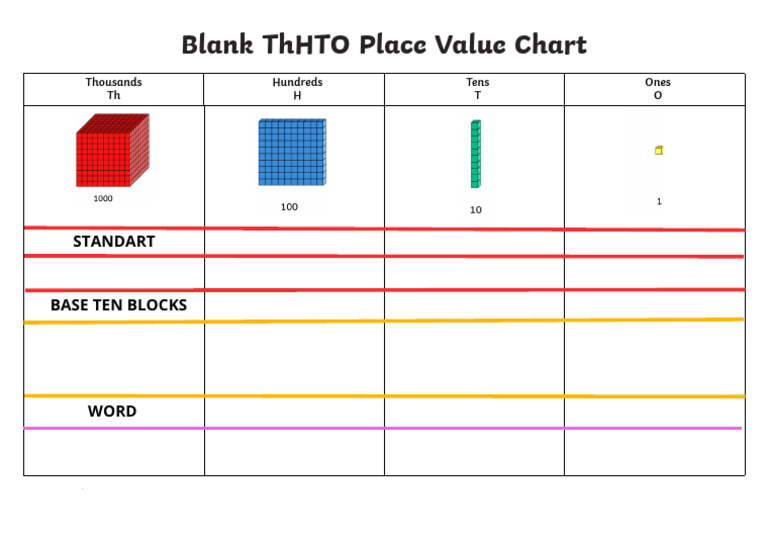 Blank ThHTO Place Value Chart

| Thousands Th | Hundreds H | Tens T | Ones O |
|---|---|---|---|
| 1000 | 100 | 10 | 1 |
| STANDART | | | |
| | | | |
| BASE TEN BLOCKS | | | |
| | | | |
| WORD | | | |
| | | | |